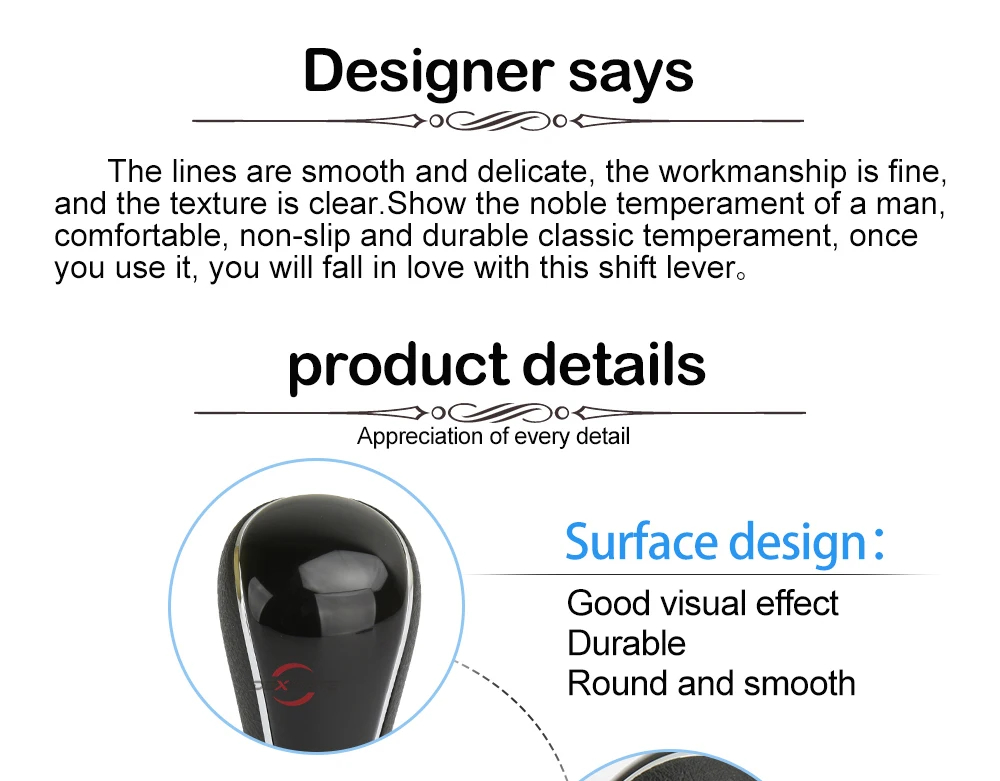 Designer says

The lines are smooth and delicate, the workmanship is fine, and the texture is clear.Show the noble temperament of a man, comfortable, non-slip and durable classic temperament, once you use it, you will fall in love with this shift lever。

product details

Appreciation of every detail

Surface design:

Good visual effect
Durable
Round and smooth